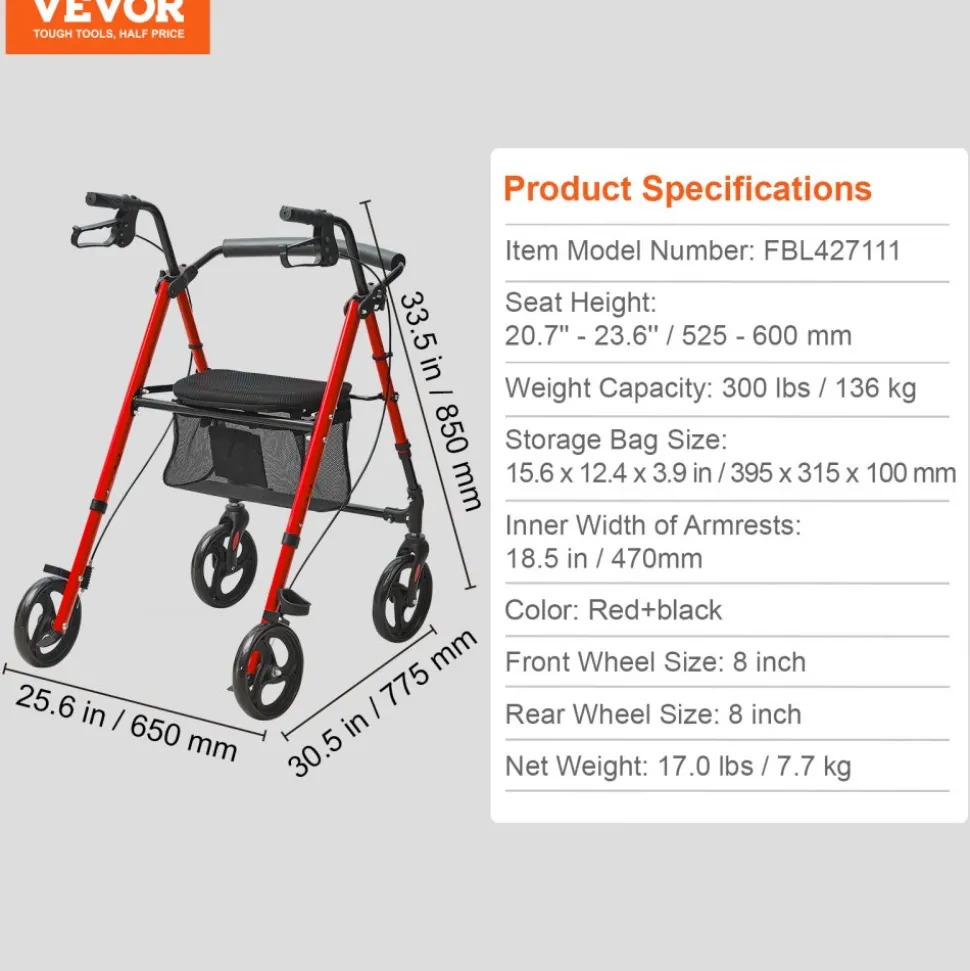 VEVOR
TOUGH TOOLS, HALF PRICE

33.5 in / 850 mm

25.6 in / 650 mm

30.5 in / 775 mm

Product Specifications

Item Model Number: FBL427111

Seat Height:
20.7" - 23.6" / 525 - 600 mm

Weight Capacity: 300 lbs / 136 kg

Storage Bag Size:
15.6 x 12.4 x 3.9 in / 395 x 315 x 100 mm

Inner Width of Armrests:
18.5 in / 470mm

Color: Red+black

Front Wheel Size: 8 inch

Rear Wheel Size: 8 inch

Net Weight: 17.0 lbs / 7.7 kg